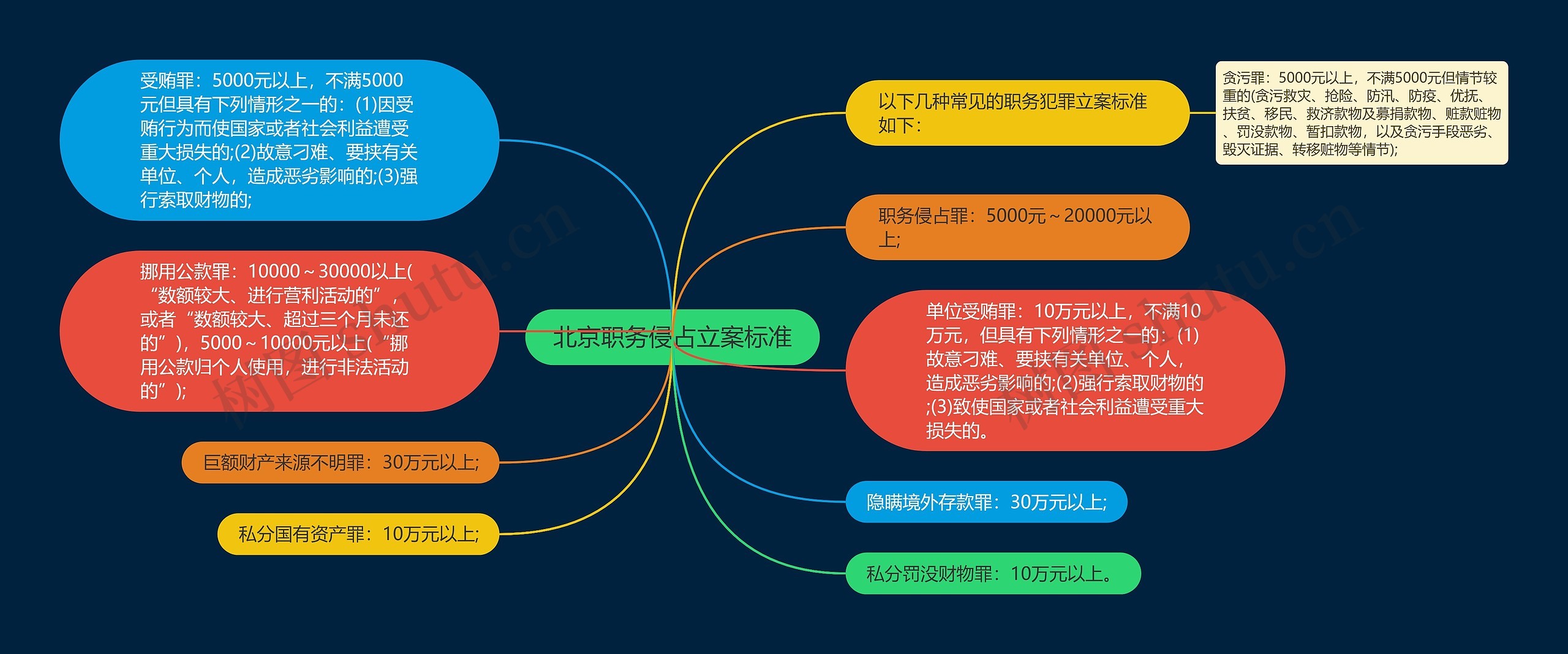 北京职务侵占立案标准

受贿罪：5000元以上，不满5000元但具有下列情形之一的：(1)因受贿行为而使国家或者社会利益遭受重大损失的;(2)故意刁难、要挟有关单位、个人，造成恶劣影响的;(3)强行索取财物的;

挪用公款罪：10000～30000以上(“数额较大、进行营利活动的”，或者“数额较大、超过三个月未还的”)，5000～10000元以上(“挪用公款归个人使用，进行非法活动的”);

巨额财产来源不明罪：30万元以上;

私分国有资产罪：10万元以上;

以下几种常见的职务犯罪立案标准如下：

贪污罪：5000元以上，不满5000元但情节较重的(贪污救灾、抢险、防汛、防疫、优抚、扶贫、移民、救济款物及募捐款物、赃款赃物、罚没款物、暂扣款物，以及贪污手段恶劣、毁灭证据、转移赃物等情节);

职务侵占罪：5000元～20000元以上;

单位受贿罪：10万元以上，不满10万元，但具有下列情形之一的：(1)故意刁难、要挟有关单位、个人，造成恶劣影响的;(2)强行索取财物的;(3)致使国家或者社会利益遭受重大损失的。

隐瞒境外存款罪：30万元以上;

私分罚没财物罪：10万元以上。

树图 shutu.cn

树图 shutu.cn